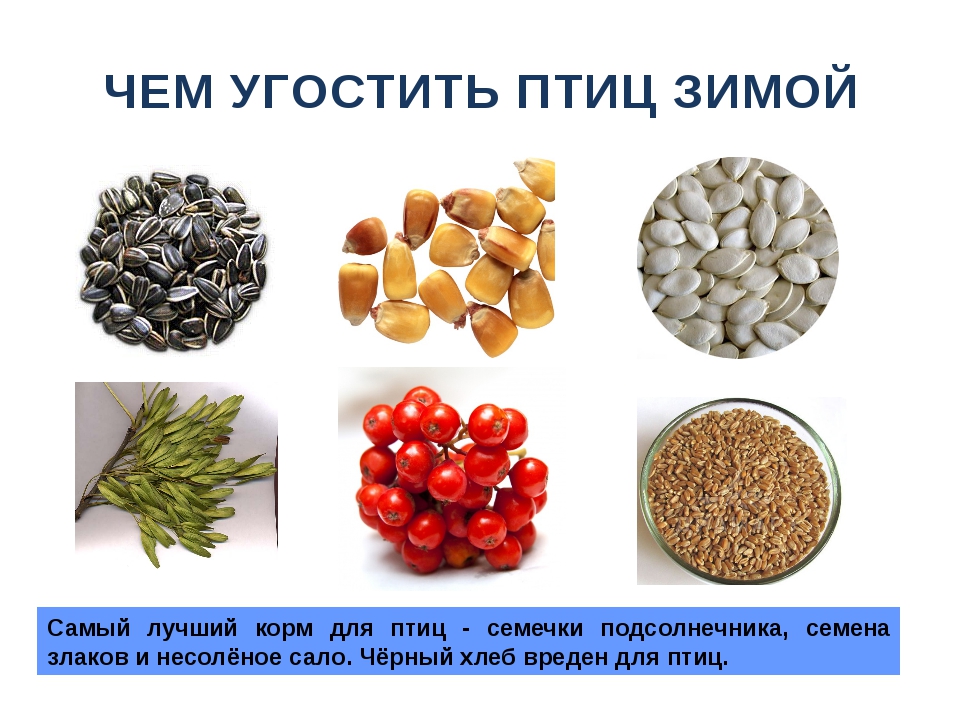 ЧЕМ УГОСТИТЬ ПТИЦ ЗИМОЙ

Самый лучший корм для птиц - семечки подсолнечника, семена злаков и несолёное сало. Чёрный хлеб вреден для птиц.